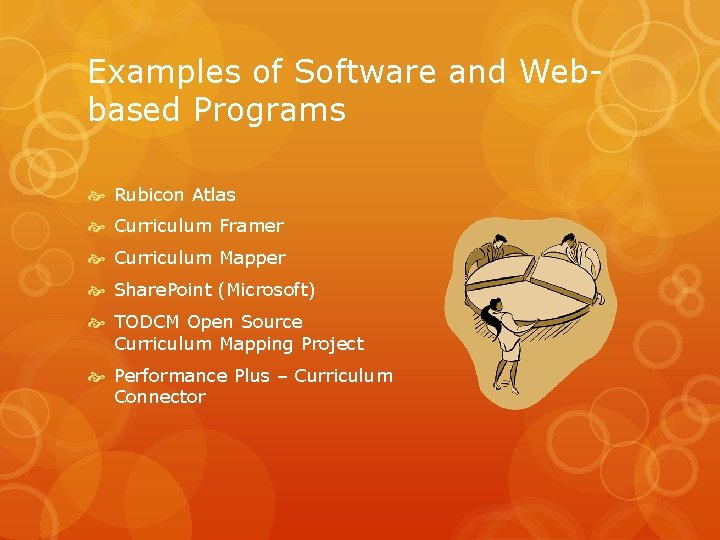 Examples of Software and Web-based Programs

Rubicon Atlas
Curriculum Framer
Curriculum Mapper
SharePoint (Microsoft)
TODCM Open Source Curriculum Mapping Project
Performance Plus – Curriculum Connector